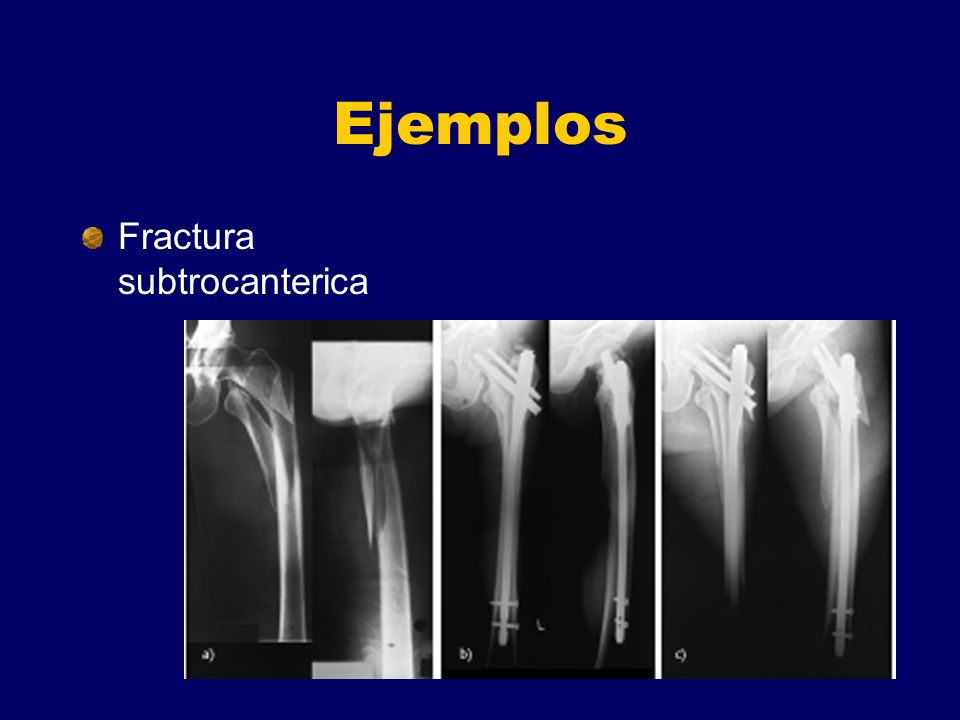 Ejemplos

Fractura subtrocanterica

a)

b)

L

c)